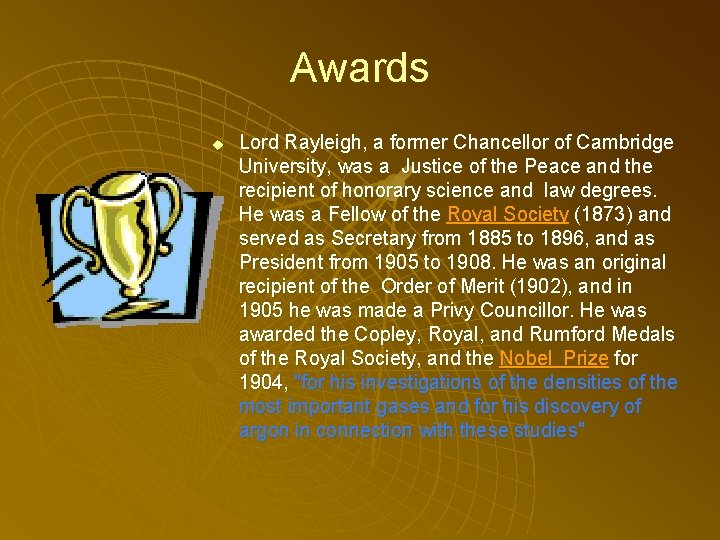 Awards

Lord Rayleigh, a former Chancellor of Cambridge University, was a Justice of the Peace and the recipient of honorary science and law degrees. He was a Fellow of the Royal Society (1873) and served as Secretary from 1885 to 1896, and as President from 1905 to 1908. He was an original recipient of the Order of Merit (1902), and in 1905 he was made a Privy Councillor. He was awarded the Copley, Royal, and Rumford Medals of the Royal Society, and the Nobel Prize for 1904, "for his investigations of the densities of the most important gases and for his discovery of argon in connection with these studies"